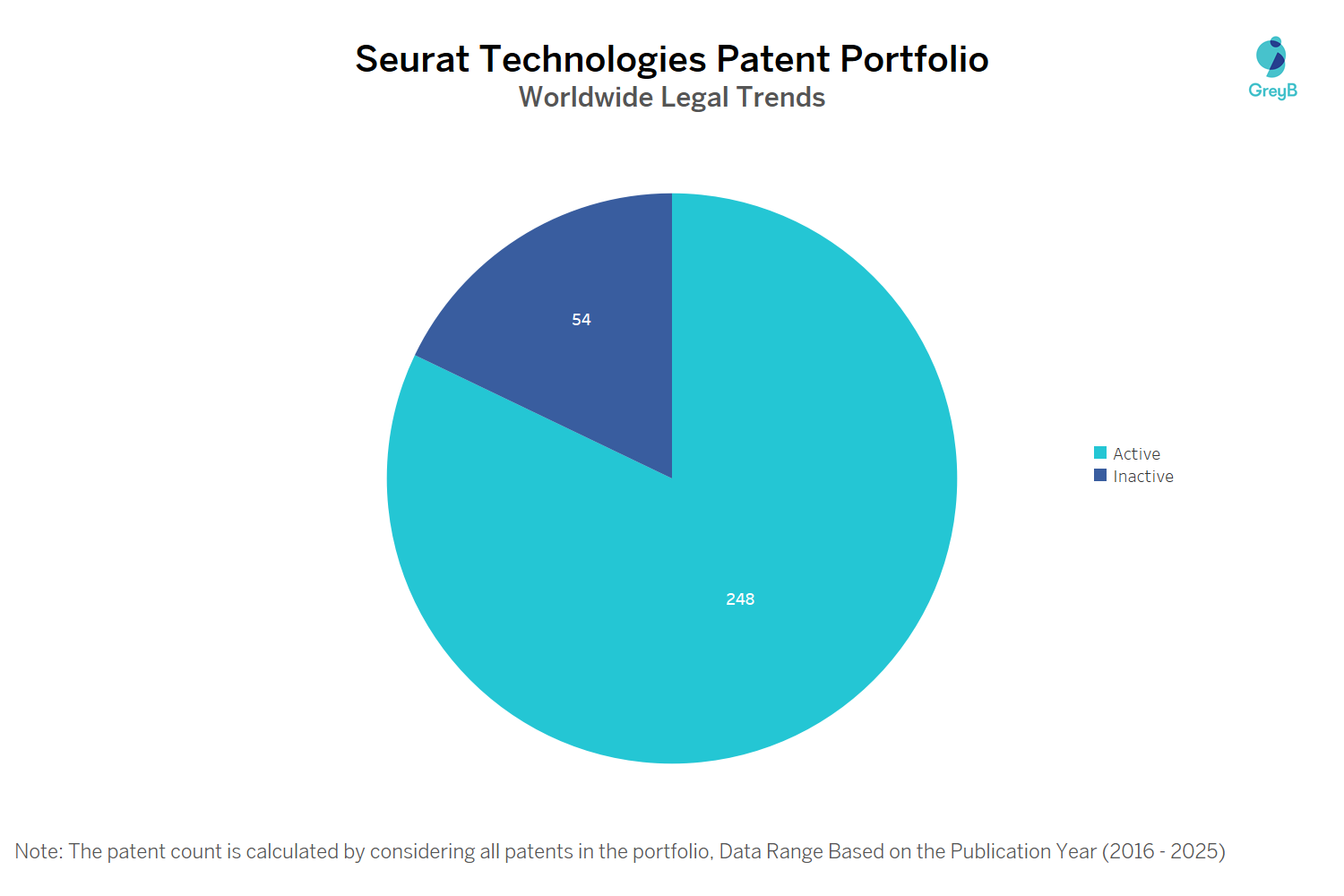 Seurat Technologies Patent Portfolio
Worldwide Legal Trends

GreyB

54

248

Active
Inactive

Note: The patent count is calculated by considering all patents in the portfolio, Data Range Based on the Publication Year (2016 - 2025)